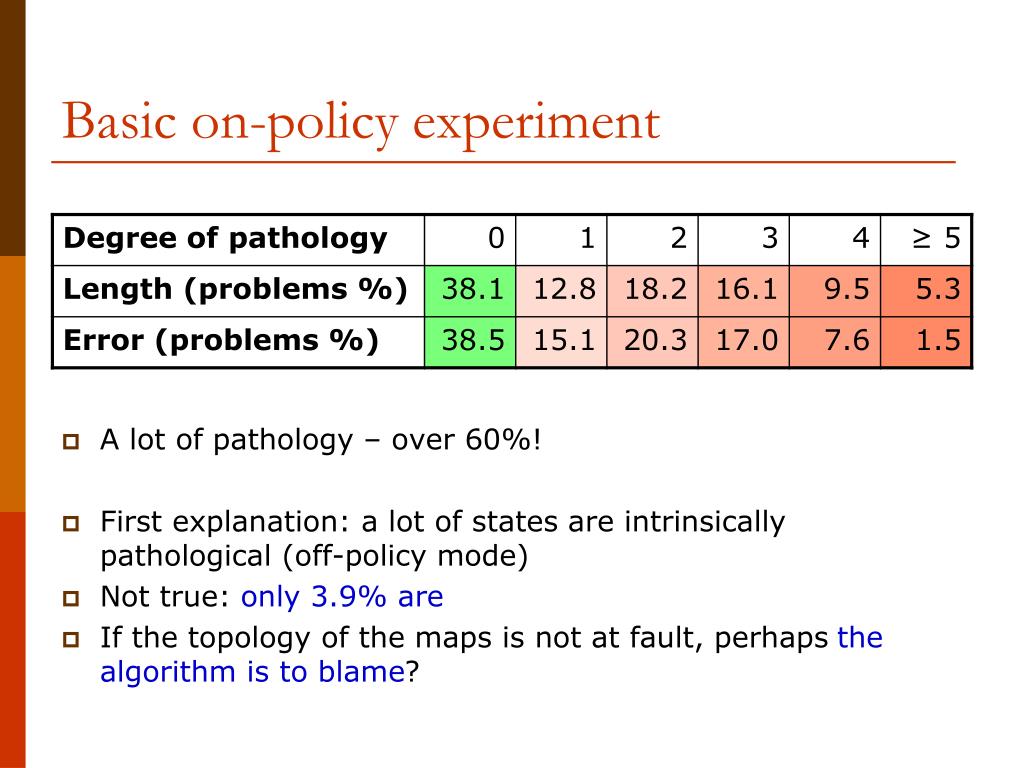 Basic on-policy experiment

| Degree of pathology | 0 | 1 | 2 | 3 | 4 | ≥ 5 |
|---|---|---|---|---|---|---|
| Length (problems %) | 38.1 | 12.8 | 18.2 | 16.1 | 9.5 | 5.3 |
| Error (problems %) | 38.5 | 15.1 | 20.3 | 17.0 | 7.6 | 1.5 |

A lot of pathology – over 60%!

First explanation: a lot of states are intrinsically pathological (off-policy mode)

Not true: only 3.9% are

If the topology of the maps is not at fault, perhaps the algorithm is to blame?